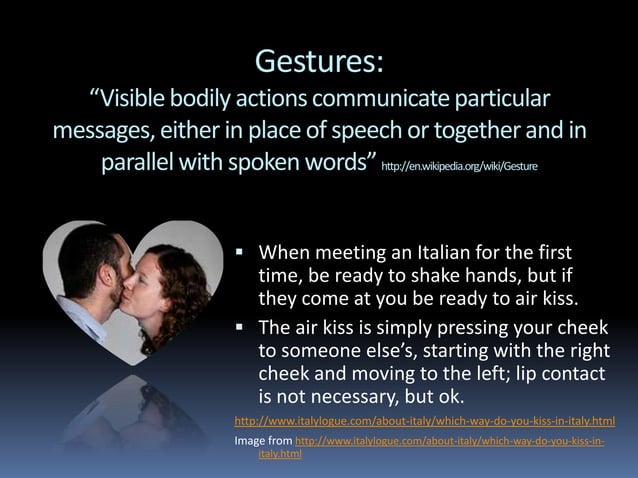 Gestures:
“Visible bodily actions communicate particular messages, either in place of speech or together and in parallel with spoken words” http://en.wikipedia.org/wiki/Gesture

▪ When meeting an Italian for the first time, be ready to shake hands, but if they come at you be ready to air kiss.
▪ The air kiss is simply pressing your cheek to someone else’s, starting with the right cheek and moving to the left; lip contact is not necessary, but ok.

http://www.italylogue.com/about-italy/which-way-do-you-kiss-in-italy.html

Image from http://www.italylogue.com/about-italy/which-way-do-you-kiss-in-italy.html